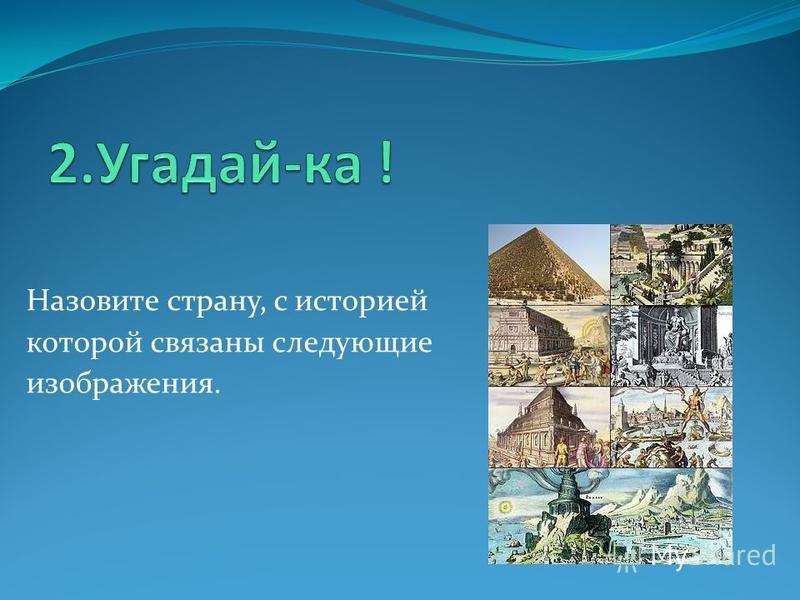 2.Угадай-ка !

Назовите страну, с историей которой связаны следующие изображения.

MyShared